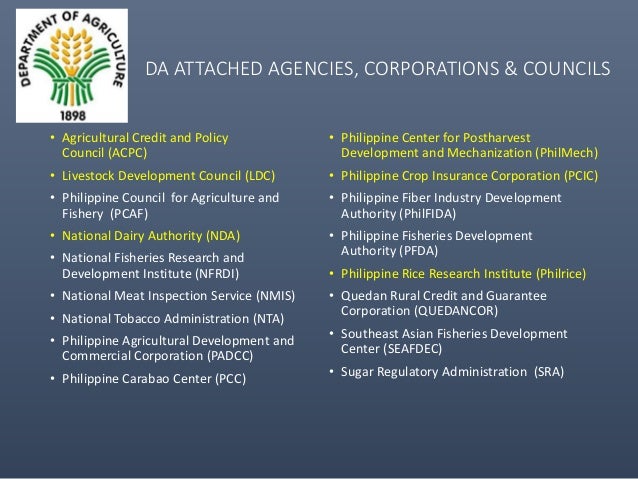 DEPARTMENT OF AGRICULTURE
1898

DA ATTACHED AGENCIES, CORPORATIONS & COUNCILS

• Agricultural Credit and Policy Council (ACPC)
• Livestock Development Council (LDC)
• Philippine Council for Agriculture and Fishery (PCAF)
• National Dairy Authority (NDA)
• National Fisheries Research and Development Institute (NFRDI)
• National Meat Inspection Service (NMIS)
• National Tobacco Administration (NTA)
• Philippine Agricultural Development and Commercial Corporation (PADCC)
• Philippine Carabao Center (PCC)

• Philippine Center for Postharvest Development and Mechanization (PhilMech)
• Philippine Crop Insurance Corporation (PCIC)
• Philippine Fiber Industry Development Authority (PhilFIDA)
• Philippine Fisheries Development Authority (PFDA)
• Philippine Rice Research Institute (Philrice)
• Quedan Rural Credit and Guarantee Corporation (QUEDANCOR)
• Southeast Asian Fisheries Development Center (SEAFDEC)
• Sugar Regulatory Administration (SRA)